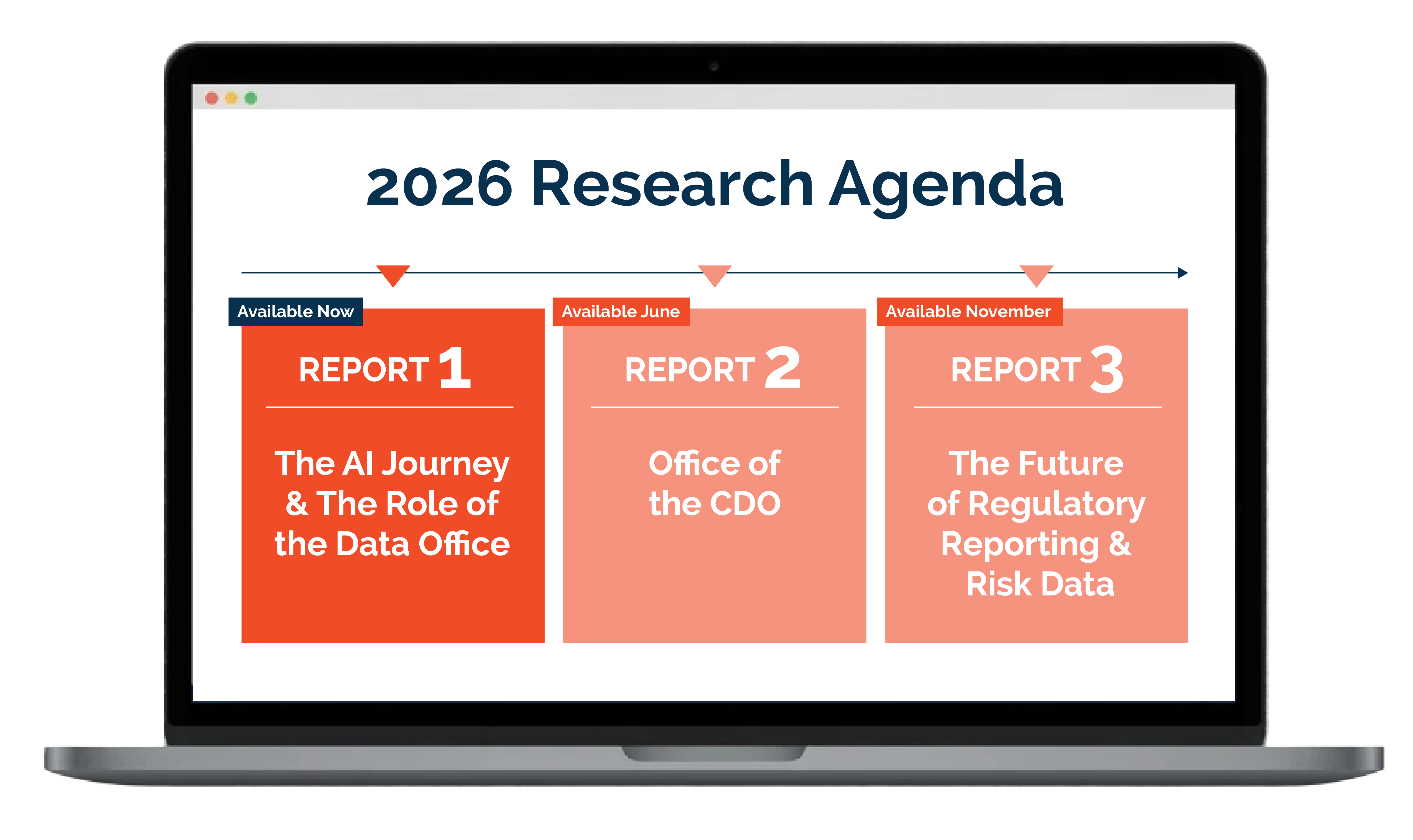 2026 Research Agenda

Available Now

REPORT 1

The AI Journey & The Role of the Data Office

Available June

REPORT 2

Office of the CDO

Available November

REPORT 3

The Future of Regulatory Reporting & Risk Data